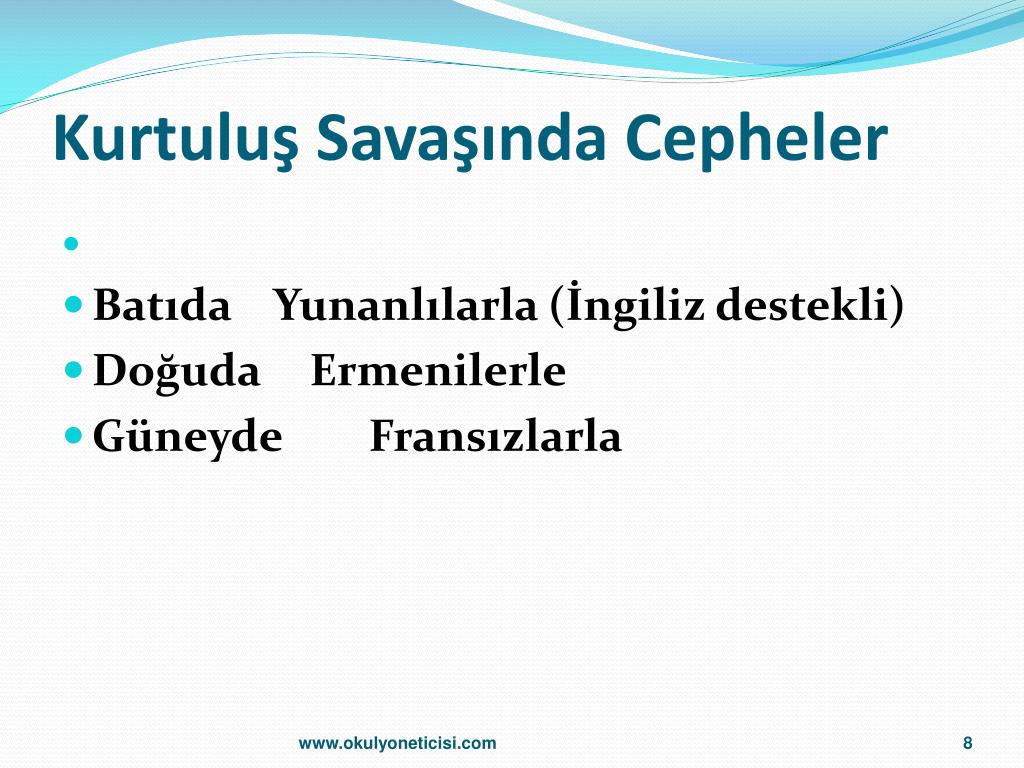 Kurtuluş Savaşında Cepheler

Batıda Yunanlılarla (İngiliz destekli)
Doğuda Ermenilerle
Güneyde Fransızlarla

www.okulyoneticisi.com

8